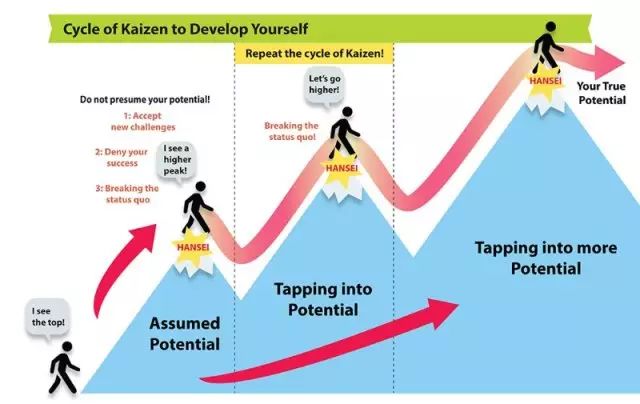 Cycle of Kaizen to Develop Yourself

Repeat the cycle of Kaizen!

Do not presume your potential!

1: Accept new challenges

2: Deny your success

3: Breaking the status quo

I see a higher peak!

HANSEI

I see the top!

Assumed Potential

Let's go higher!

Breaking the status quo!

HANSEI

Tapping into Potential

HANSEI

Your True Potential

Tapping into more Potential